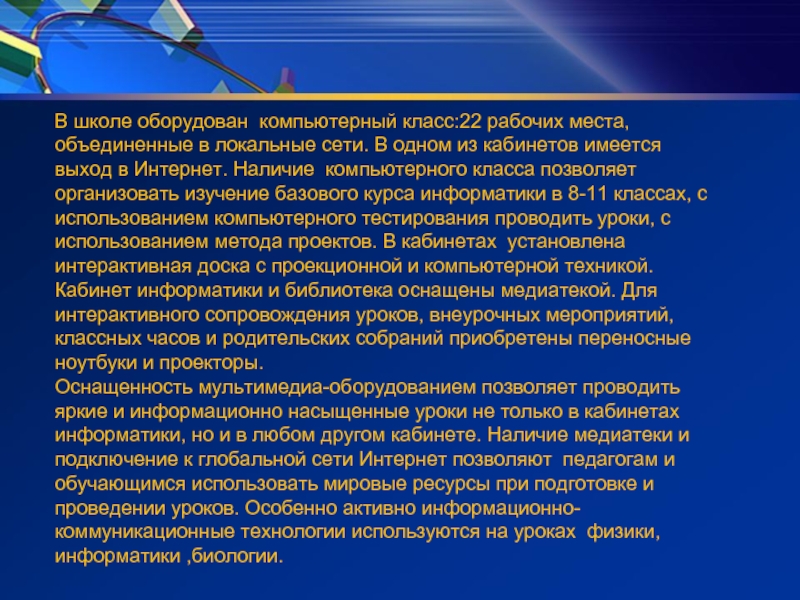 В школе оборудован компьютерный класс:22 рабочих места, объединенные в локальные сети. В одном из кабинетов имеется выход в Интернет. Наличие компьютерного класса позволяет организовать изучение базового курса информатики в 8-11 классах, с использованием компьютерного тестирования проводить уроки, с использованием метода проектов. В кабинетах установлена интерактивная доска с проекционной и компьютерной техникой. Кабинет информатики и библиотека оснащены медиатекой. Для интерактивного сопровождения уроков, внеурочных мероприятий, классных часов и родительских собраний приобретены переносные ноутбуки и проекторы.
Оснащенность мультимедиа-оборудованием позволяет проводить яркие и информационно насыщенные уроки не только в кабинетах информатики, но и в любом другом кабинете. Наличие медиатеки и подключение к глобальной сети Интернет позволяют педагогам и обучающимся использовать мировые ресурсы при подготовке и проведении уроков. Особенно активно информационно-коммуникационные технологии используются на уроках физики, информатики ,биологии.